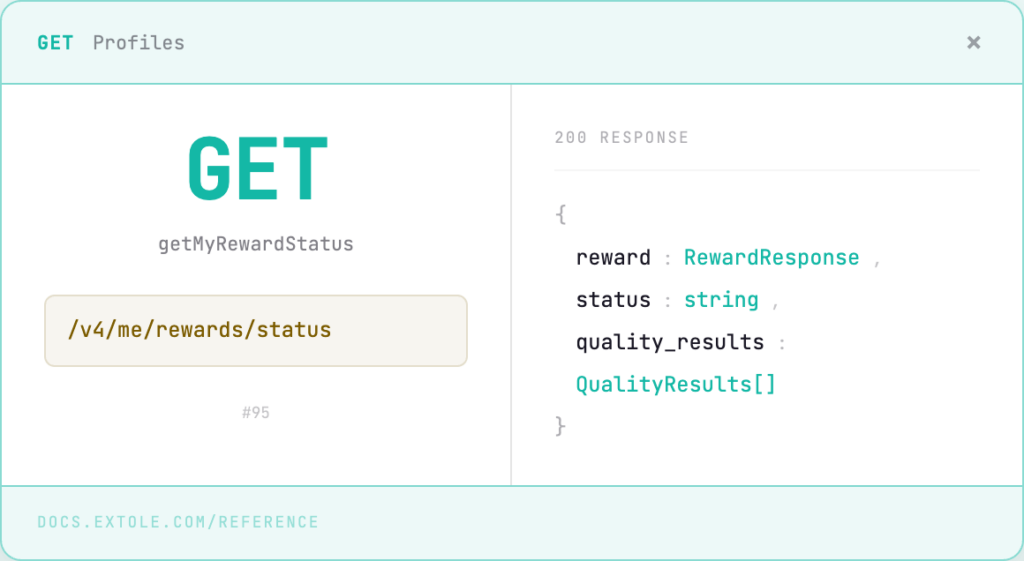 GET Profiles ×

GET

getMyRewardStatus

/v4/me/rewards/status

#95

200 RESPONSE

{
reward : RewardResponse ,
status : string ,
quality_results : QualityResults[]
}

DOCS.EXTOLE.COM/REFERENCE